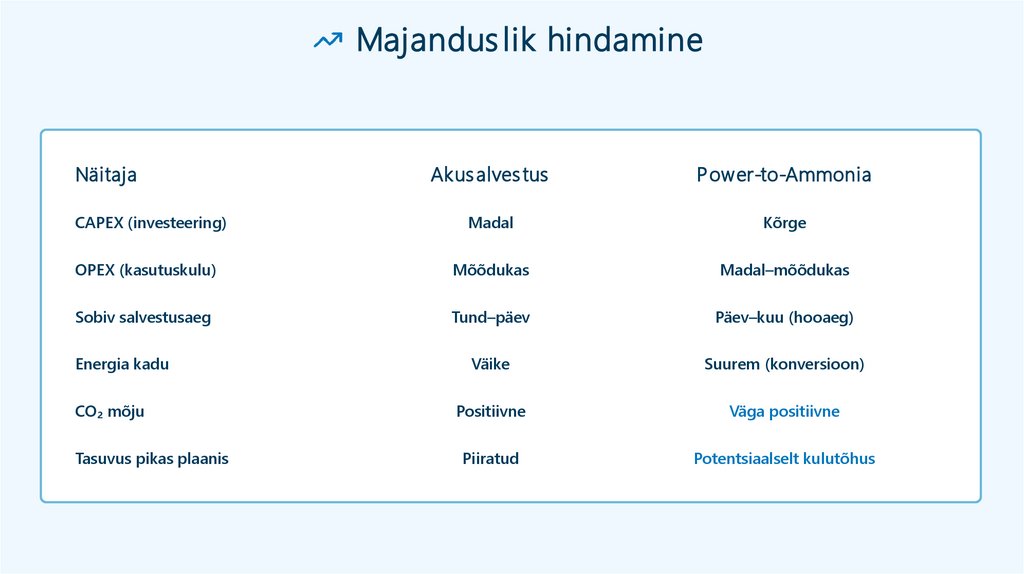 Majanduslik hindamine

| Näitaja | Akusalvestus | Power-to-Ammonia |
|---|---|---|
| CAPEX (investeering) | Madal | Kõrge |
| OPEX (kasutuskulu) | Mõõdukas | Madal–mõõdukas |
| Sobiv salvestusaeg | Tund–päev | Päev–kuu (hooaeg) |
| Energia kadu | Väike | Suurem (konversioon) |
| $CO_2$ mõju | Positiivne | Väga positiivne |
| Tasuvus pikas plaanis | Piiratud | Potentsiaalselt kulutõhus |